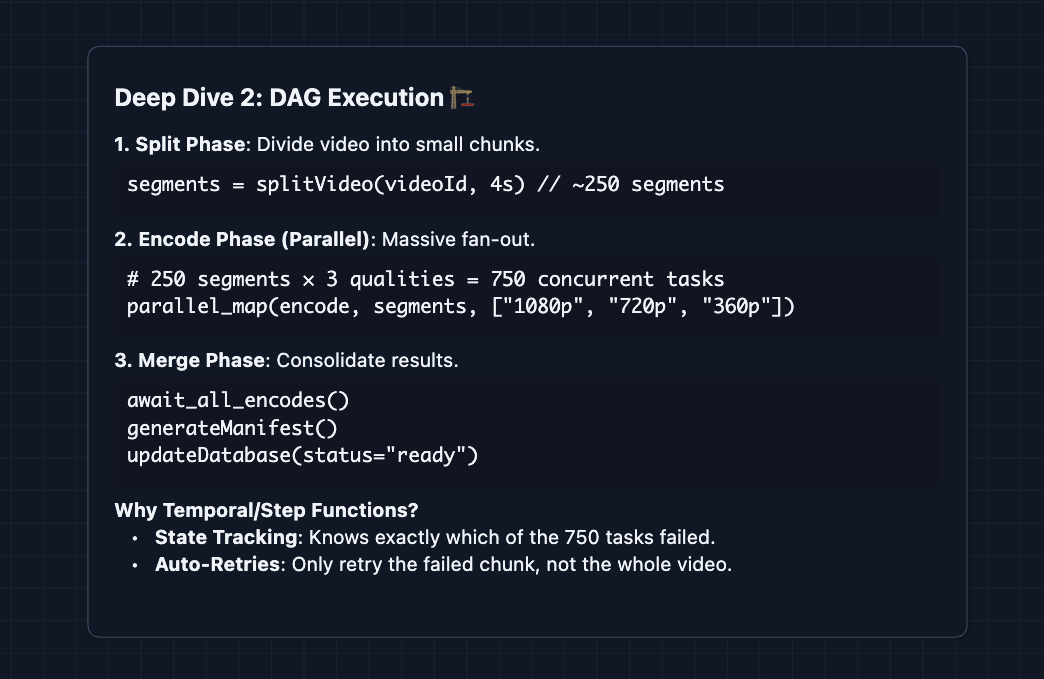 Deep Dive 2: DAG Execution 🏗️

1. Split Phase: Divide video into small chunks.

segments = splitVideo(videoId, 4s) // ~250 segments

2. Encode Phase (Parallel): Massive fan-out.

# 250 segments × 3 qualities = 750 concurrent tasks
parallel_map(encode, segments, ["1080p", "720p", "360p"])

3. Merge Phase: Consolidate results.

await_all_encodes()
generateManifest()
updateDatabase(status="ready")

Why Temporal/Step Functions?
• State Tracking: Knows exactly which of the 750 tasks failed.
• Auto-Retries: Only retry the failed chunk, not the whole video.